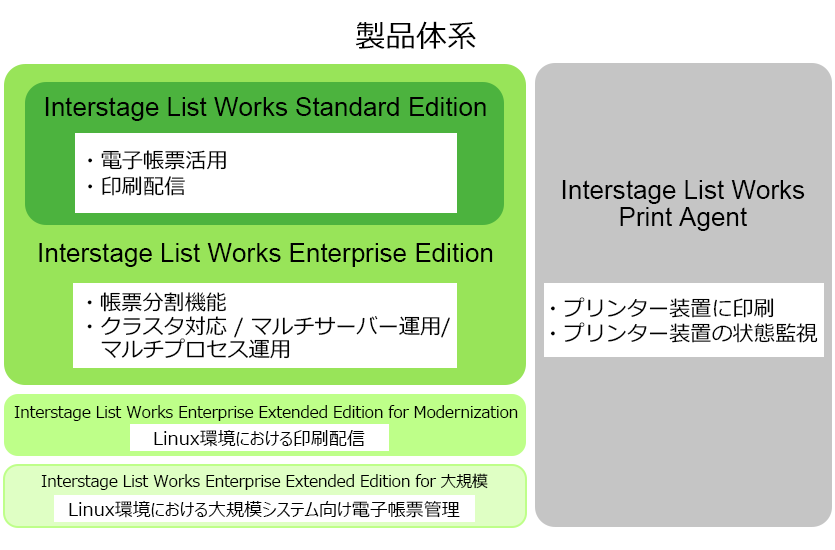 製品体系

Interstage List Works Standard Edition

・電子帳票活用
・印刷配信

Interstage List Works Enterprise Edition

・帳票分割機能
・クラスタ対応 / マルチサーバー運用/ マルチプロセス運用

Interstage List Works Enterprise Extended Edition for Modernization

Linux環境における印刷配信

Interstage List Works Enterprise Extended Edition for 大規模

Linux環境における大規模システム向け電子帳票管理

Interstage List Works Print Agent

・プリンター装置に印刷
・プリンター装置の状態監視